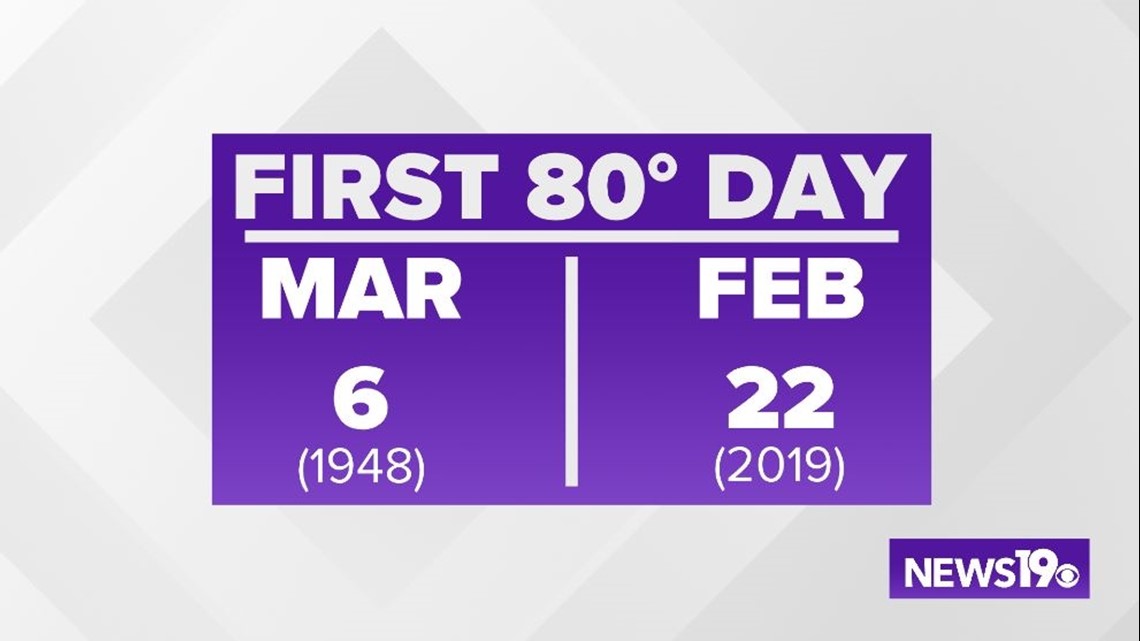 FIRST 80° DAY

MAR
6
(1948)

FEB
22
(2019)

NEWS19